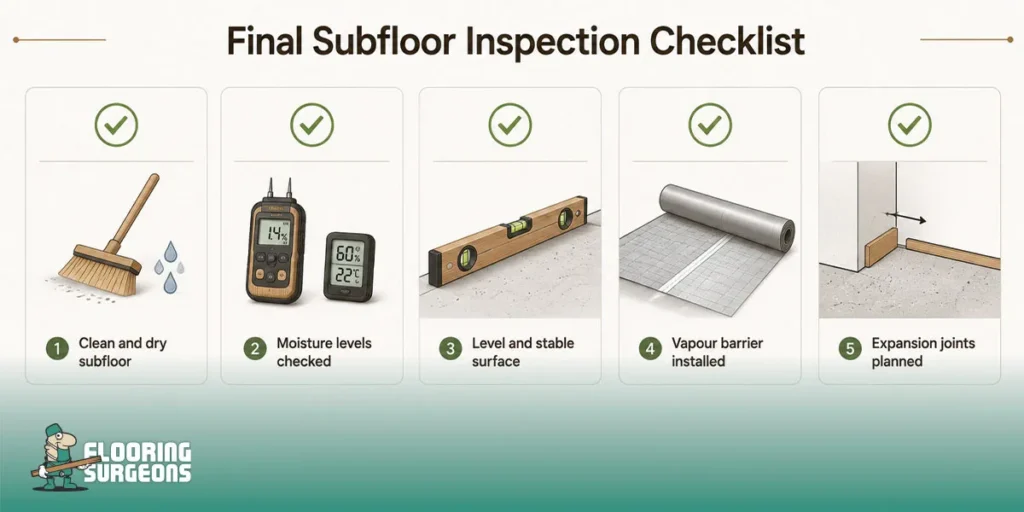 Final Subfloor Inspection Checklist

14%

60%
22°C

1 Clean and dry subfloor

2 Moisture levels checked

3 Level and stable surface

4 Vapour barrier installed

5 Expansion joints planned

FLOORING SURGEONS